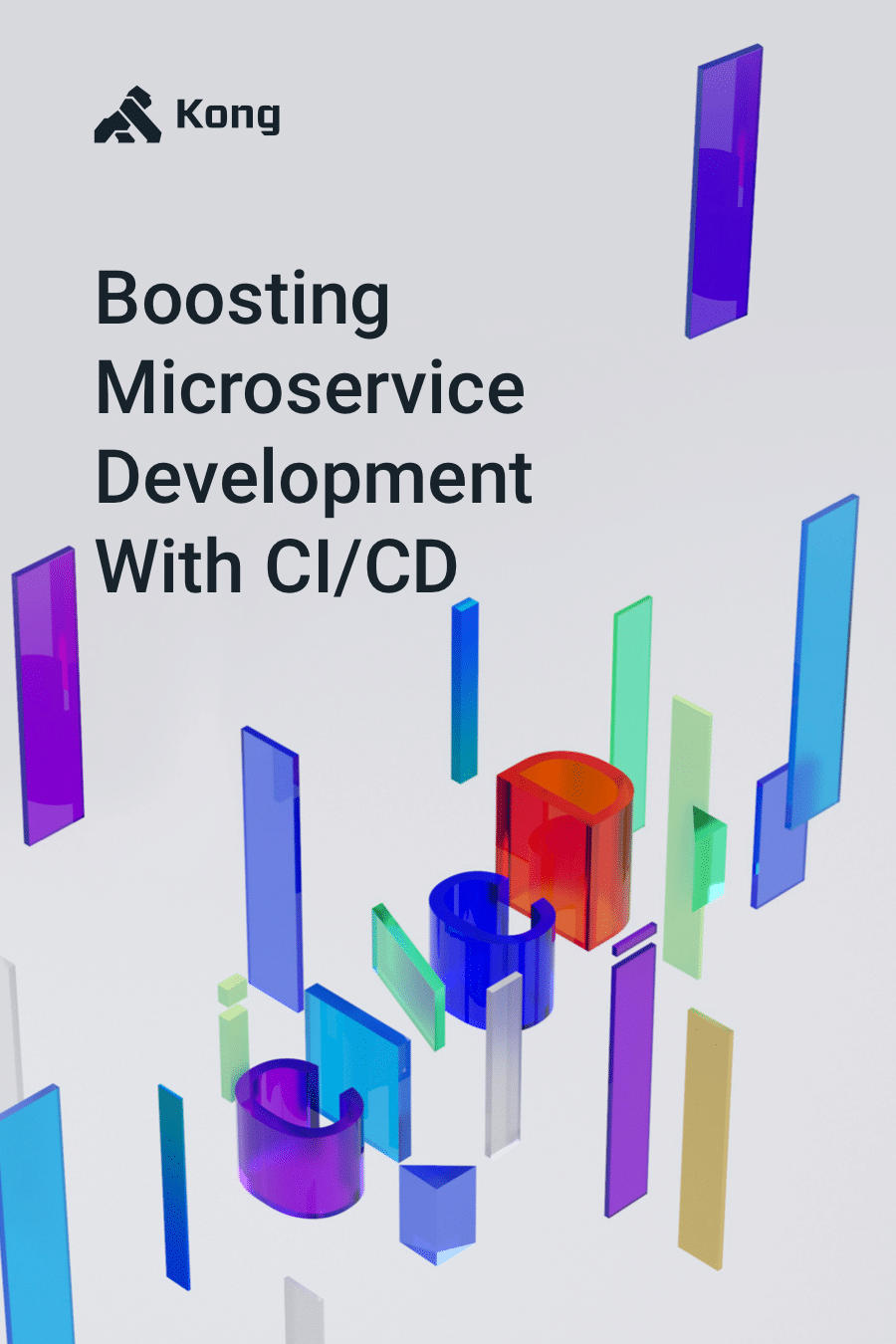 Kong

Boosting Microservice Development With CI/CD